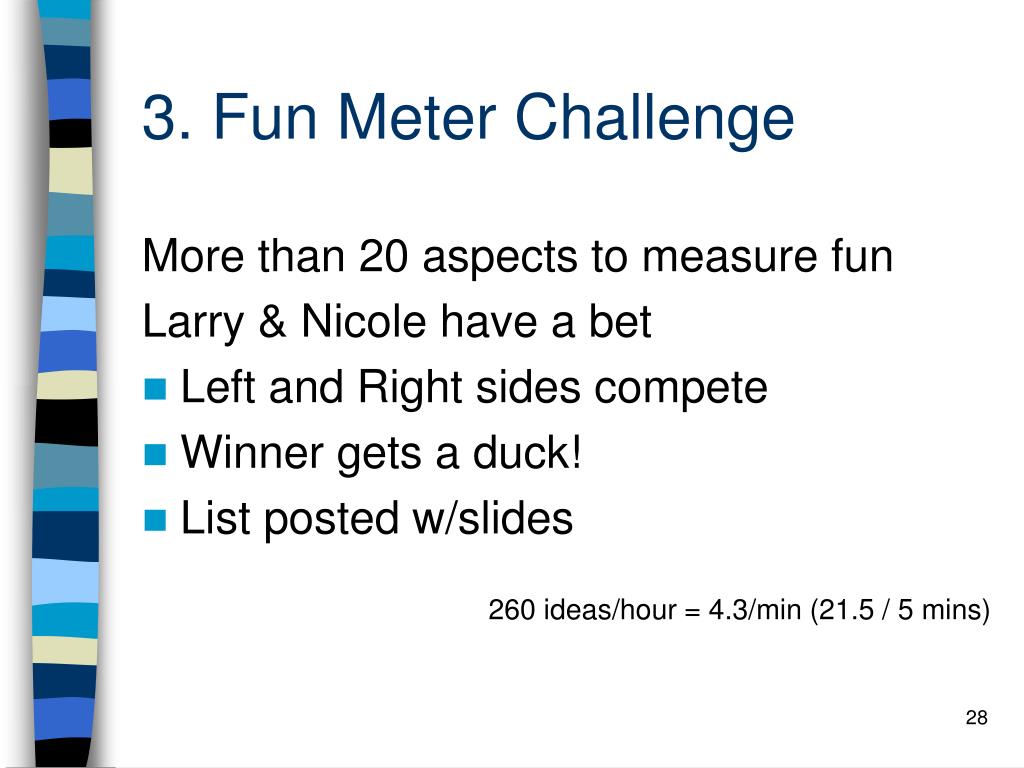 3. Fun Meter Challenge

More than 20 aspects to measure fun

Larry & Nicole have a bet

- Left and Right sides compete
- Winner gets a duck!
- List posted w/slides

260 ideas/hour = 4.3/min (21.5 / 5 mins)

28